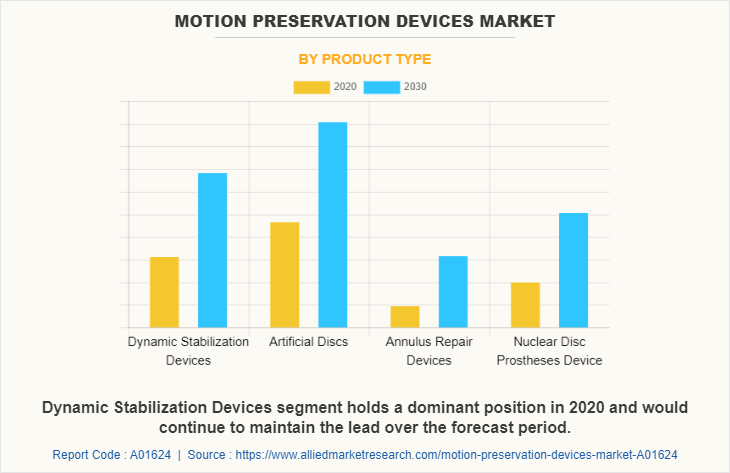 MOTION PRESERVATION DEVICES MARKET

BY PRODUCT TYPE

2020 2030

Dynamic Stabilization Devices

Artificial Discs

Annulus Repair Devices

Nuclear Disc Prostheses Device

Dynamic Stabilization Devices segment holds a dominant position in 2020 and would continue to maintain the lead over the forecast period.

Report Code : A01624 | Source : https://www.alliedmarketresearch.com/motion-preservation-devices-market-A01624